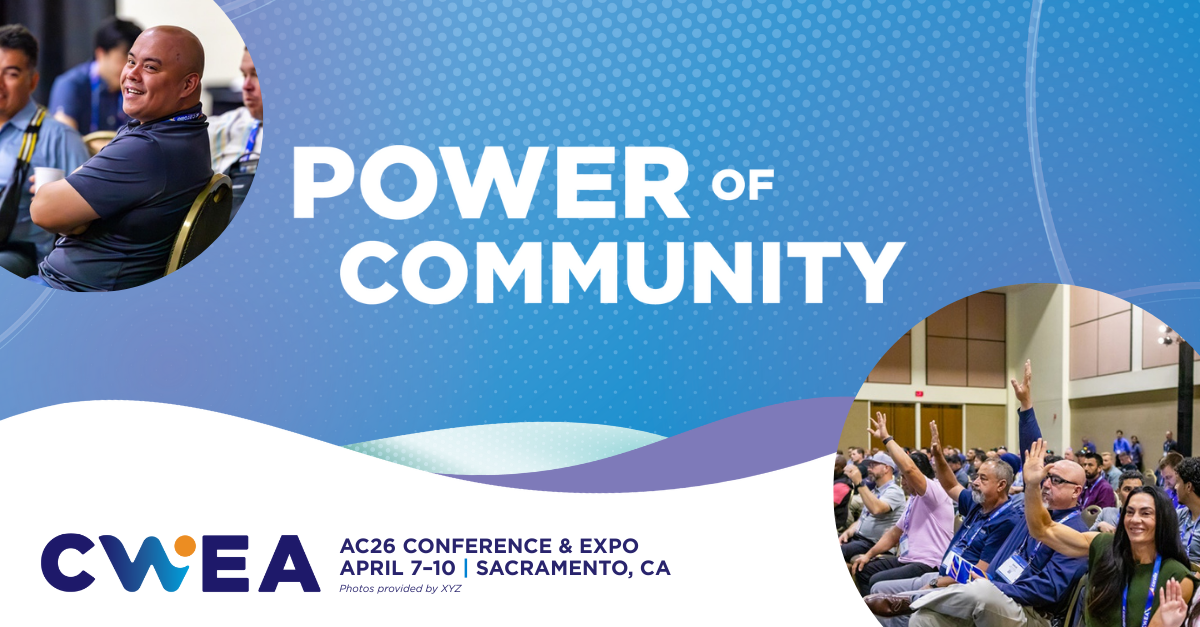 POWER OF COMMUNITY

CWEA

AC26 CONFERENCE & EXPO
APRIL 7–10 | SACRAMENTO, CA
Photos provided by XYZ